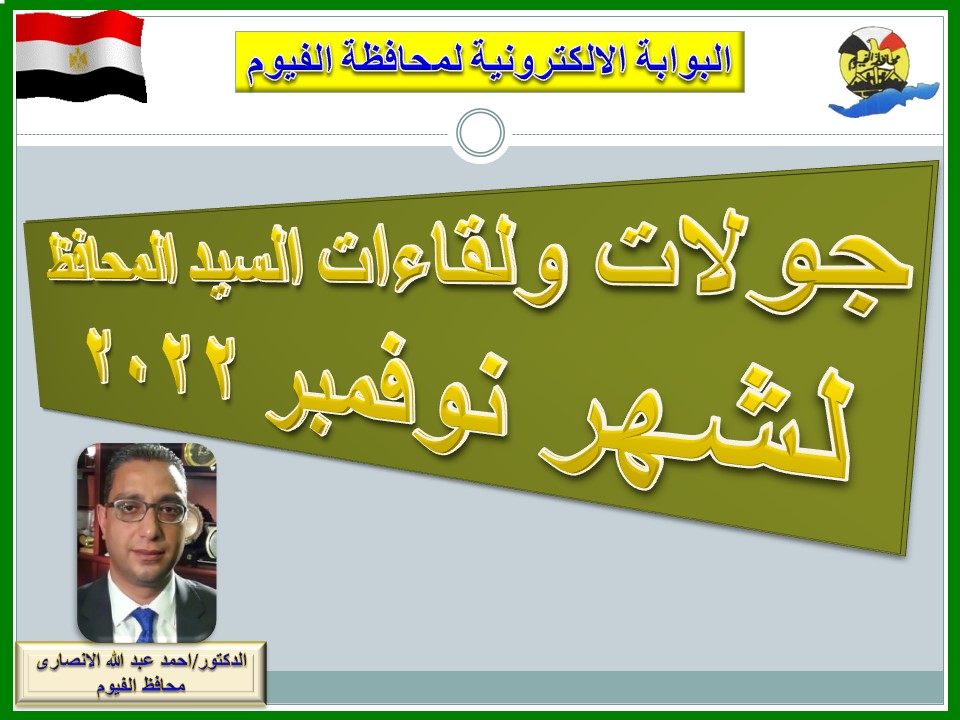 البوابة الالكترونية لمحافظة الفيوم

محافظة الفيوم

جولات ولقاءات السيد المحافظ
لشهر نوفمبر ٢٠٢٢

الدكتور/احمد عبد الله الانصارى
محافظ الفيوم